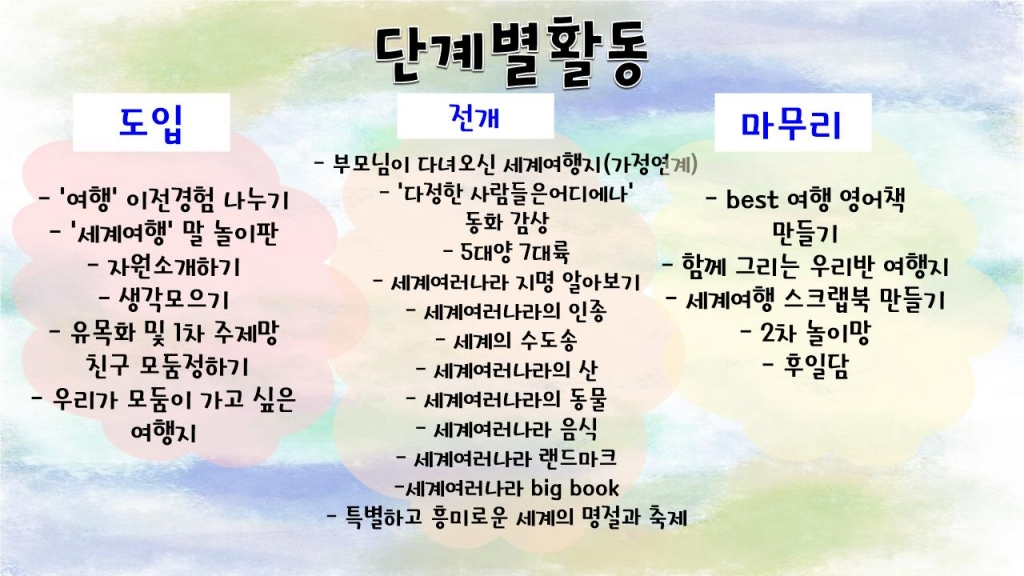 단계별활동

도입

- '여행' 이전경험 나누기
- '세계여행' 말 놀이판
- 자원소개하기
- 생각모으기
- 유목화 및 1차 주제망 친구 모둠정하기
- 우리가 모둠이 가고 싶은 여행지

전개

- 부모님이 다녀오신 세계여행지(가정연계)
- '다정한 사람들은어디에나' 동화 감상
- 5대양 7대륙
- 세계여러나라 지명 알아보기
- 세계여러나라의 인종
- 세계의 수도송
- 세계여러나라의 산
- 세계여러나라의 동물
- 세계여러나라 음식
- 세계여러나라 랜드마크
-세계여러나라 big book
- 특별하고 흥미로운 세계의 명절과 축제

마무리

- best 여행 영어책 만들기
- 함께 그리는 우리반 여행지
- 세계여행 스크랩북 만들기
- 2차 놀이망
- 후일담